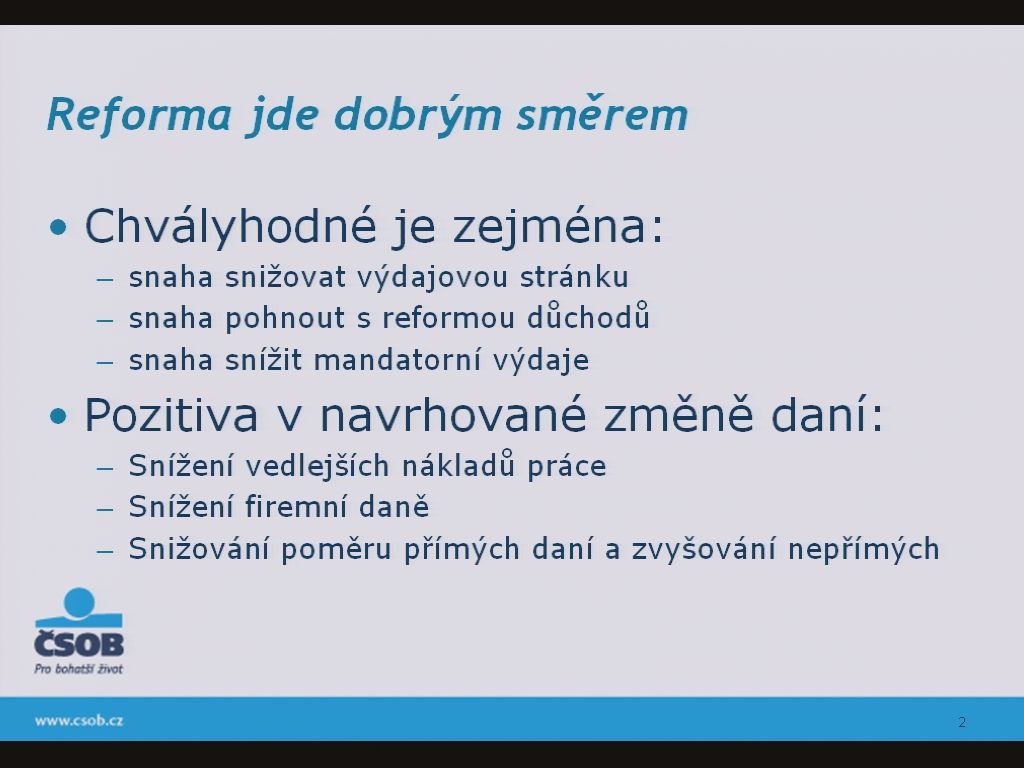 Reforma jde dobrým směrem

• Chvályhodné je zejména:
– snaha snižovat výdajovou stránku
– snaha pohnout s reformou důchodů
– snaha snížit mandatorní výdaje

• Pozitiva v navrhované změně daní:
– Snížení vedlejších nákladů práce
– Snížení firemní daně
– Snižování poměru přímých daní a zvyšování nepřímých

ČSOB
Pro bohatší život

www.csob.cz

2